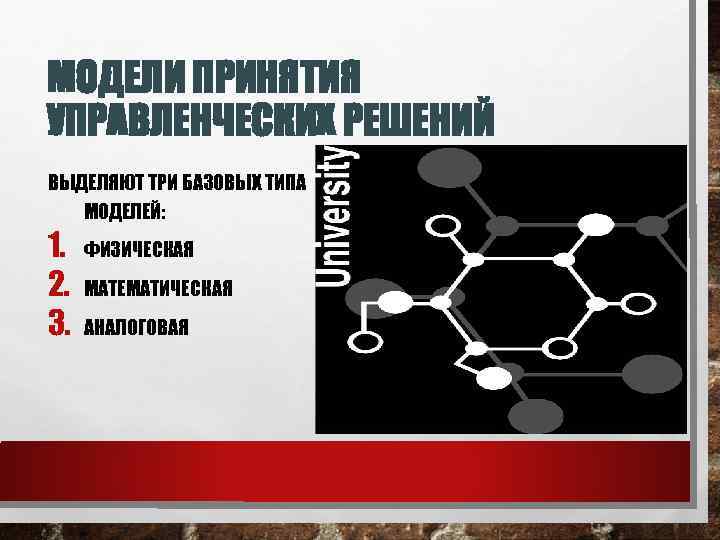 МОДЕЛИ ПРИНЯТИЯ УПРАВЛЕНЧЕСКИХ РЕШЕНИЙ

ВЫДЕЛЯЮТ ТРИ БАЗОВЫХ ТИПА МОДЕЛЕЙ:

1. ФИЗИЧЕСКАЯ
2. МАТЕМАТИЧЕСКАЯ
3. АНАЛОГОВАЯ

University